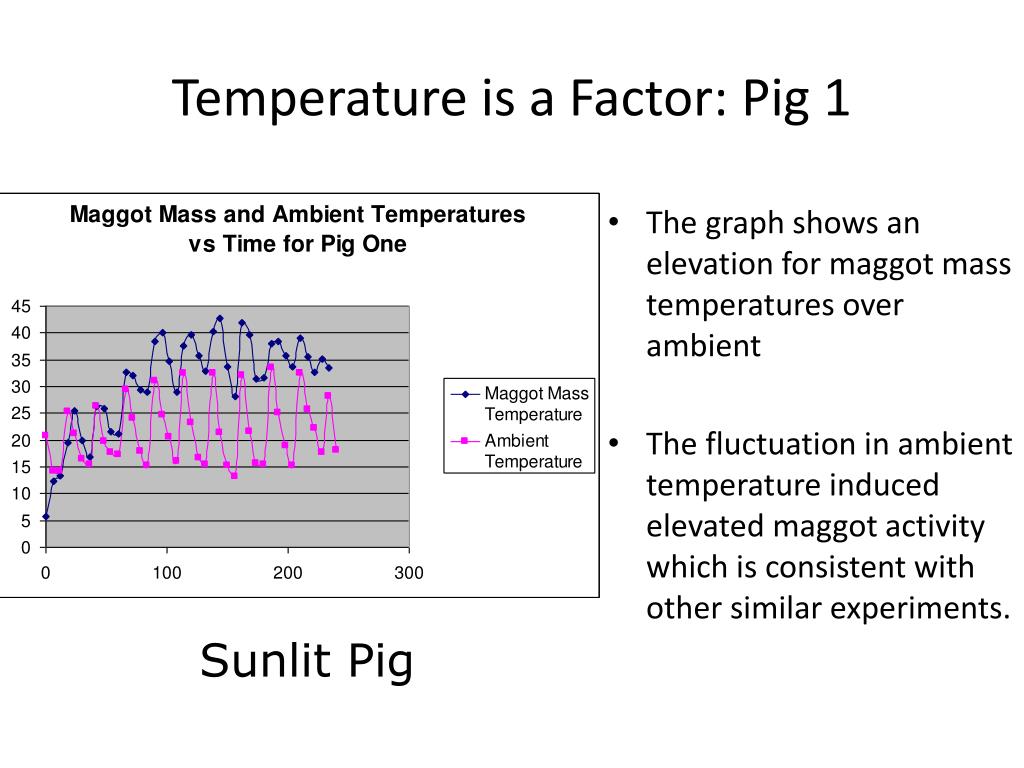 Temperature is a Factor: Pig 1

Maggot Mass and Ambient Temperatures vs Time for Pig One

45
40
35
30
25
20
15
10
5
0

0
100
200
300

Maggot Mass Temperature
Ambient Temperature

Sunlit Pig

• The graph shows an elevation for maggot mass temperatures over ambient

• The fluctuation in ambient temperature induced elevated maggot activity which is consistent with other similar experiments.